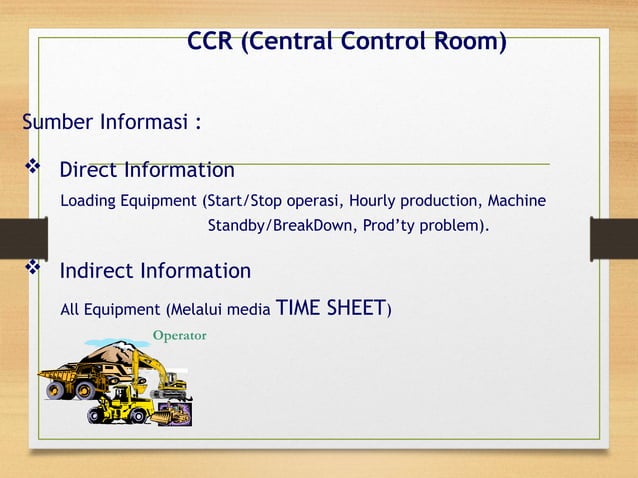 CCR (Central Control Room)

Sumber Informasi :

❖ Direct Information

Loading Equipment (Start/Stop operasi, Hourly production, Machine Standby/BreakDown, Prod'ty problem).

❖ Indirect Information

All Equipment (Melalui media TIME SHEET)

Operator